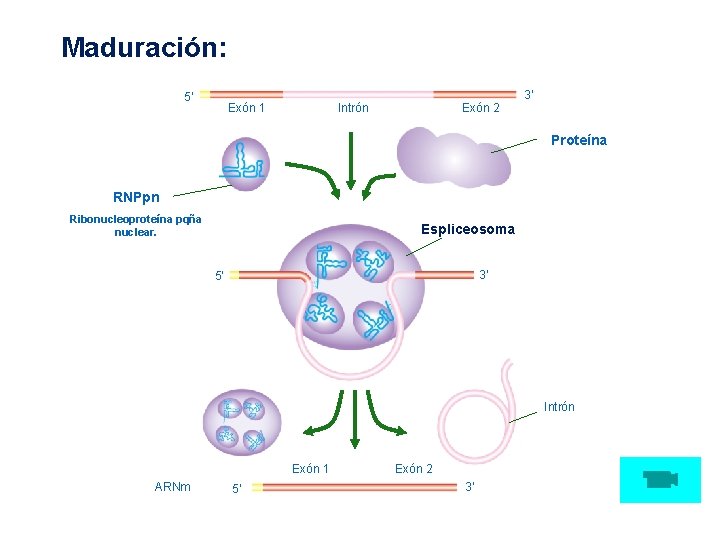 Maduración:

5'
3'
Exón 1
Intrón
Exón 2

Proteína

RNPpn

Ribonucleoproteína pqña nuclear.

Espliceosoma

5'
3'

Intrón

Exón 1
Exón 2
ARNm
5'
3'